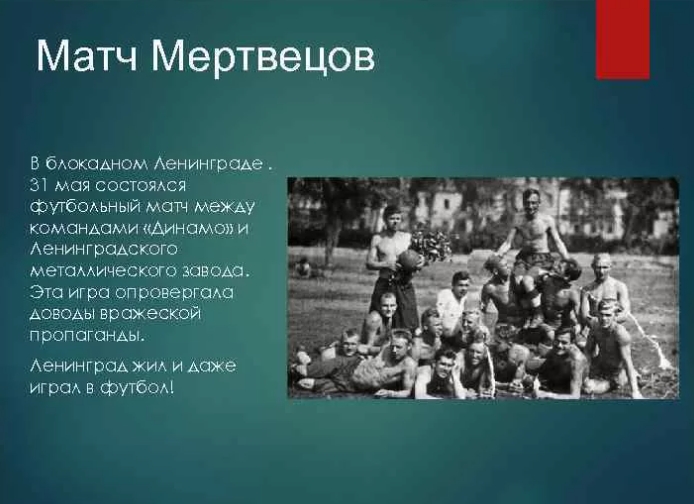 Матч Мертвецов

В блокадном Ленинграде . 31 мая состоялся футбольный матч между командами «Динамо» и Ленинградского металлического завода. Эта игра опровергала доводы вражеской пропаганды.

Ленинград жил и даже играл в футбол!